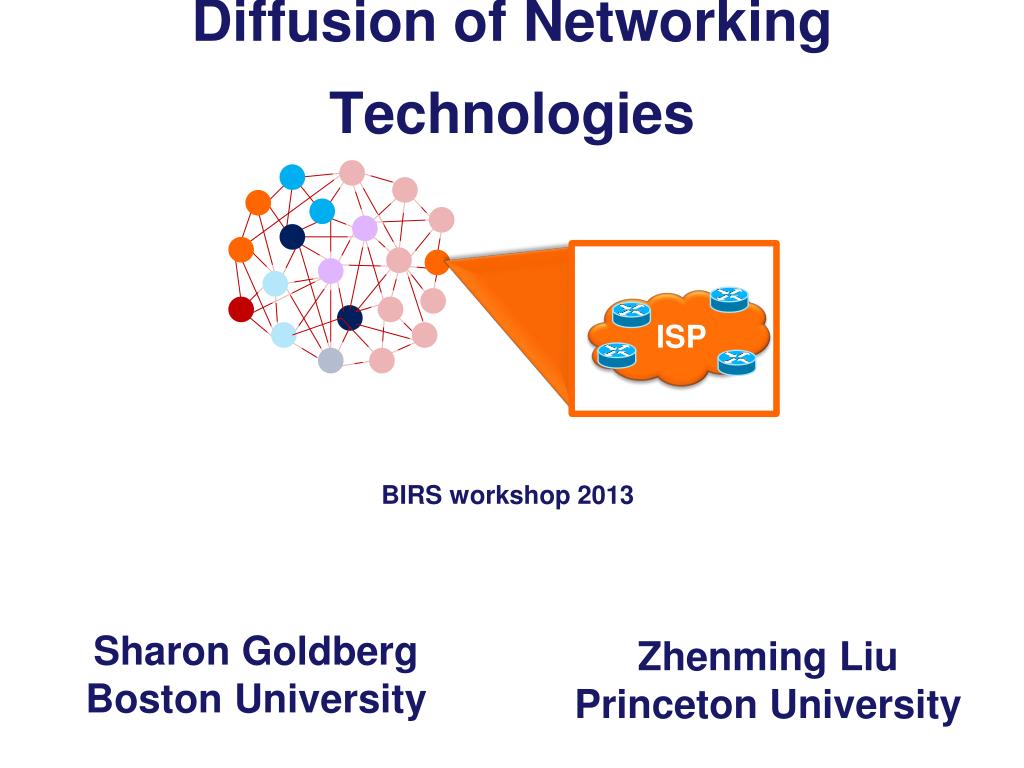 Diffusion of Networking Technologies

ISP

BIRS workshop 2013

Sharon Goldberg
Boston University

Zhenming Liu
Princeton University